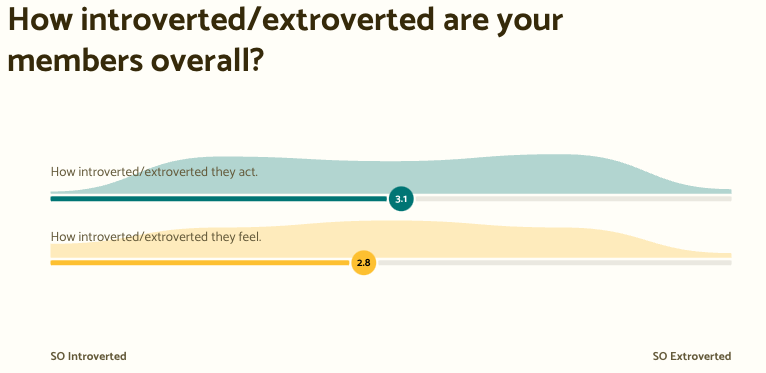 How introverted/extroverted are your members overall?

How introverted/extroverted they act.

3.1

How introverted/extroverted they feel.

2.8

SO Introverted

SO Extroverted